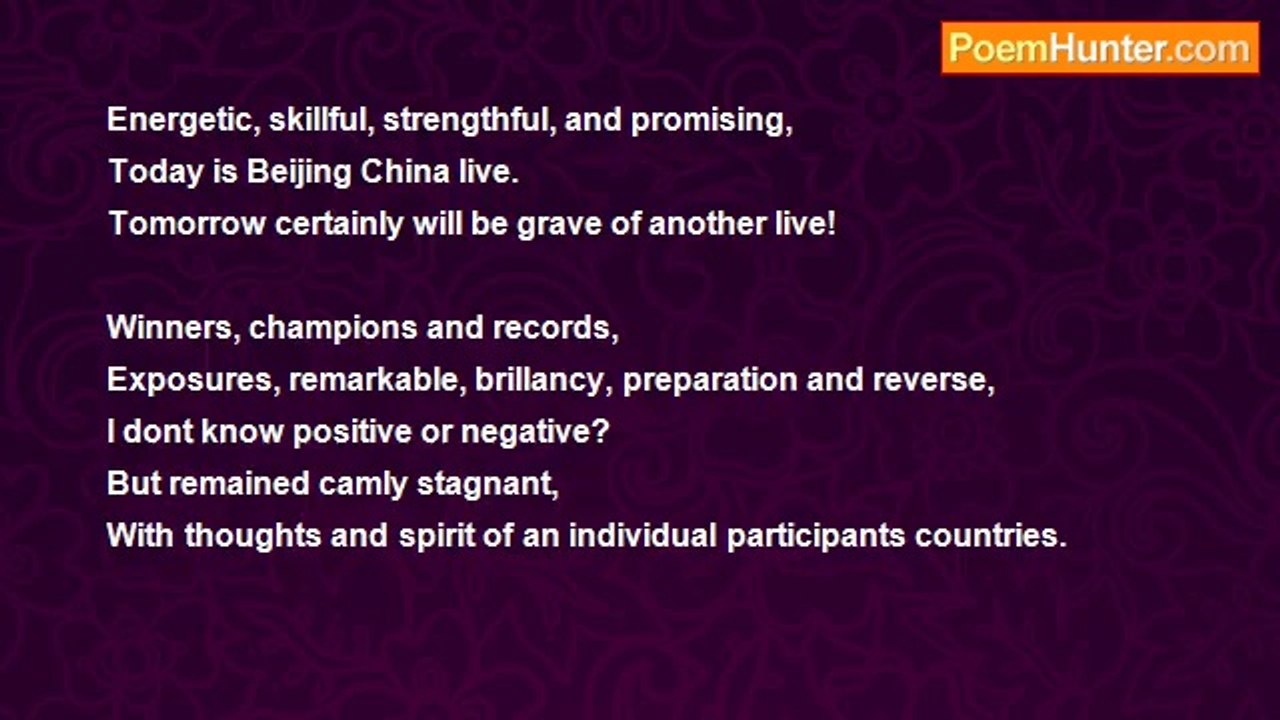 PoemHunter.com

Energetic, skillful, strengthful, and promising,
Today is Beijing China live.
Tomorrow certainly will be grave of another live!

Winners, champions and records,
Exposures, remarkable, brillancy, preparation and reverse,
I dont know positive or negative?
But remained camly stagnant,
With thoughts and spirit of an individual participants countries.